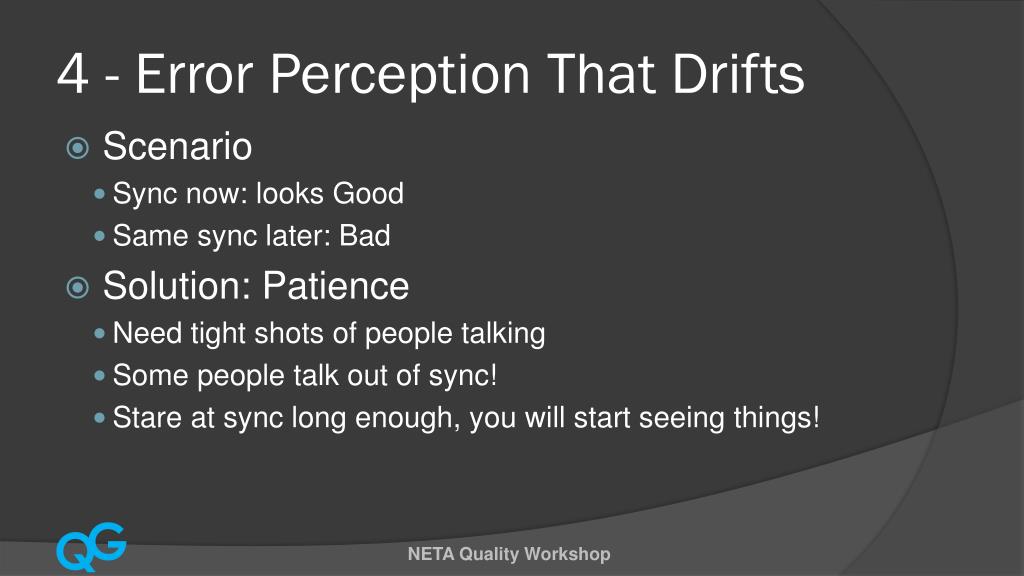 4 - Error Perception That Drifts

Scenario

Sync now: looks Good

Same sync later: Bad

Solution: Patience

Need tight shots of people talking

Some people talk out of sync!

Stare at sync long enough, you will start seeing things!

QG

NETA Quality Workshop